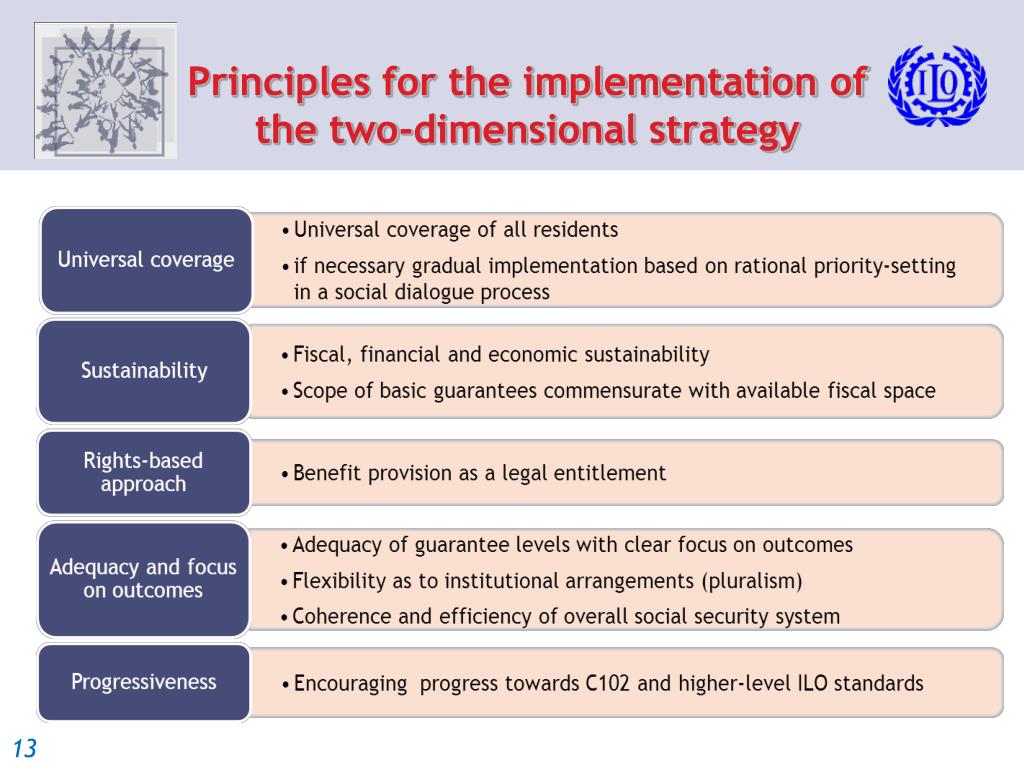 Principles for the implementation of the two-dimensional strategy

ILO

Universal coverage

• Universal coverage of all residents
• if necessary gradual implementation based on rational priority-setting in a social dialogue process

Sustainability

• Fiscal, financial and economic sustainability
• Scope of basic guarantees commensurate with available fiscal space

Rights-based approach

• Benefit provision as a legal entitlement

Adequacy and focus on outcomes

• Adequacy of guarantee levels with clear focus on outcomes
• Flexibility as to institutional arrangements (pluralism)
• Coherence and efficiency of overall social security system

Progressiveness

• Encouraging progress towards C102 and higher-level ILO standards

13